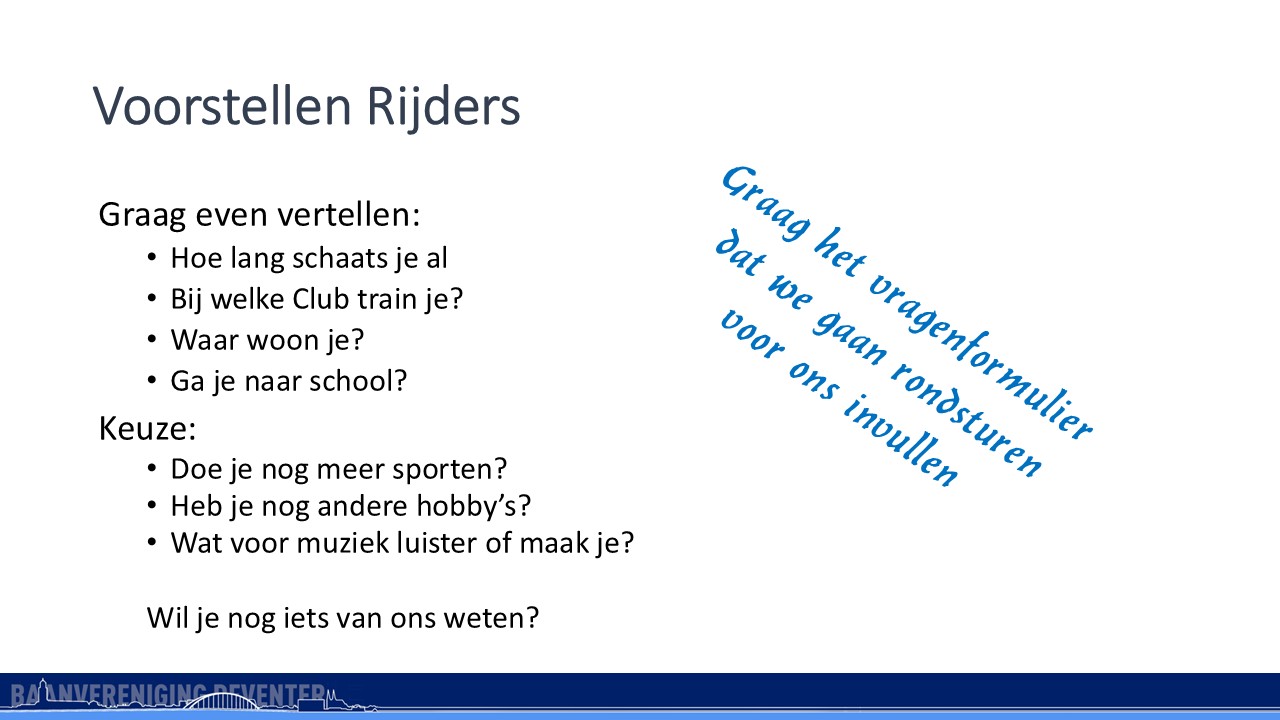 Voorstellen Rijders

Graag even vertellen:
• Hoe lang schaats je al
• Bij welke Club train je?
• Waar woon je?
• Ga je naar school?

Keuze:
• Doe je nog meer sporten?
• Heb je nog andere hobby's?
• Wat voor muziek luister of maak je?

Wil je nog iets van ons weten?

Graag het vragenformulier dat we gaan rondsturen voor ons invullen

BAANVERENIGING DEVENTER